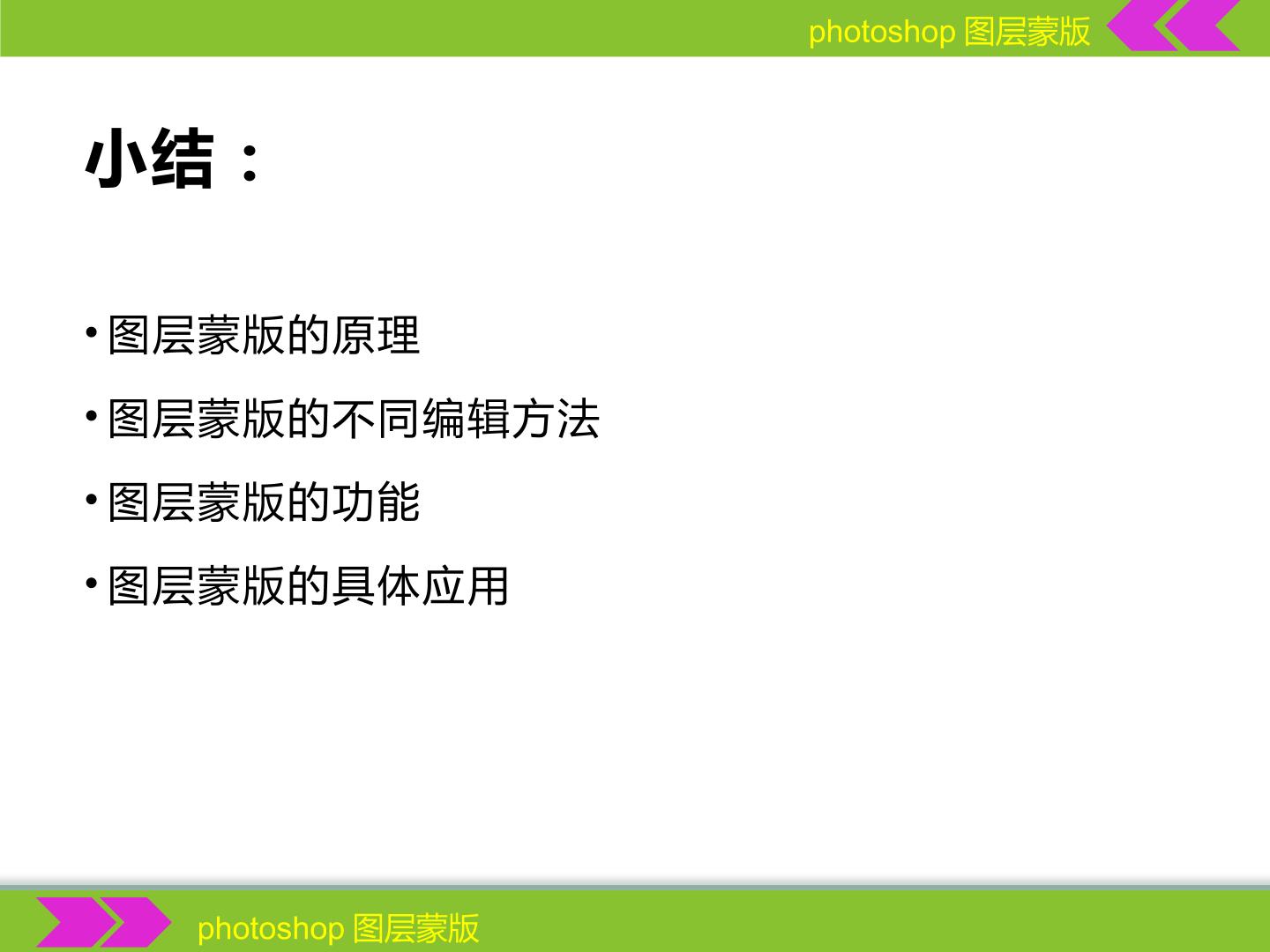 photoshop 图层蒙版

小结：

• 图层蒙版的原理

• 图层蒙版的不同编辑方法

• 图层蒙版的功能

• 图层蒙版的具体应用

photoshop 图层蒙版